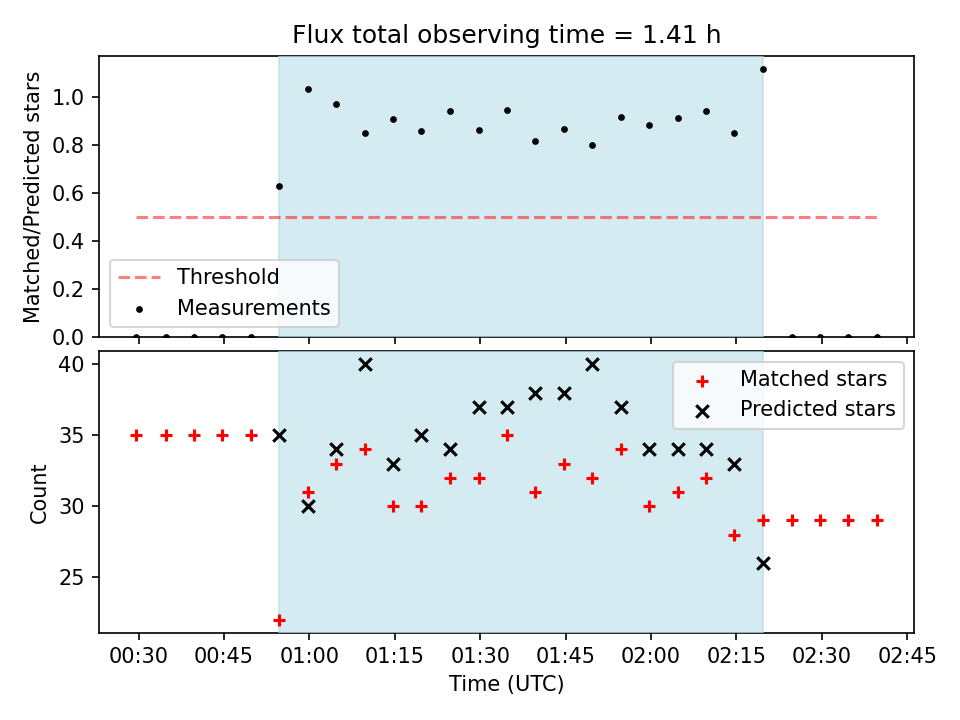 Flux total observing time = 1.41 h

Matched/Predicted stars

1.0
0.8
0.6
0.4
0.2
0.0

Threshold
Measurements

Count

40
35
30
25

Matched stars
Predicted stars

00:30 00:45 01:00 01:15 01:30 01:45 02:00 02:15 02:30 02:45

Time (UTC)